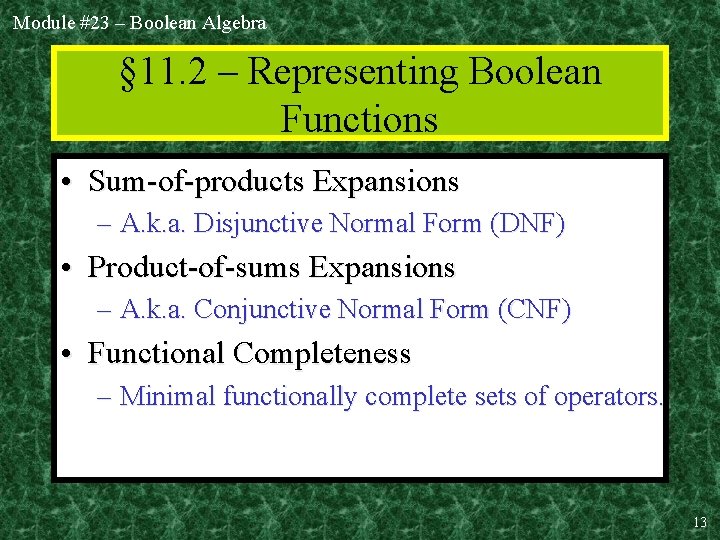 Module #23 – Boolean Algebra

§11.2 – Representing Boolean Functions

• Sum-of-products Expansions
– A.k.a. Disjunctive Normal Form (DNF)
• Product-of-sums Expansions
– A.k.a. Conjunctive Normal Form (CNF)
• Functional Completeness
– Minimal functionally complete sets of operators.

13